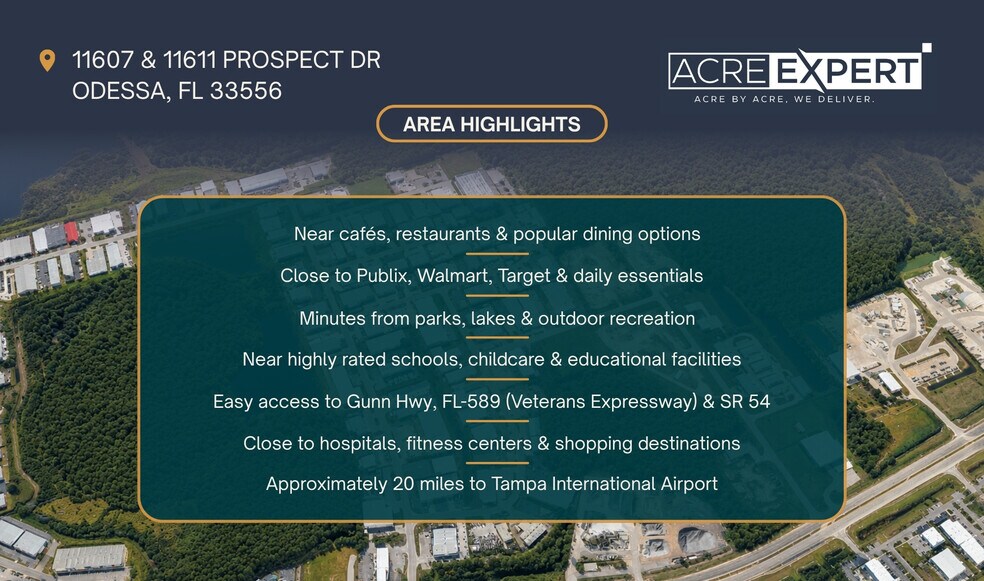 11607 & 11611 PROSPECT DR
ODESSA, FL 33556

ACRE EXPERT
ACRE BY ACRE, WE DELIVER.

AREA HIGHLIGHTS

Near cafés, restaurants & popular dining options

Close to Publix, Walmart, Target & daily essentials

Minutes from parks, lakes & outdoor recreation

Near highly rated schools, childcare & educational facilities

Easy access to Gunn Hwy, FL-589 (Veterans Expressway) & SR 54

Close to hospitals, fitness centers & shopping destinations

Approximately 20 miles to Tampa International Airport